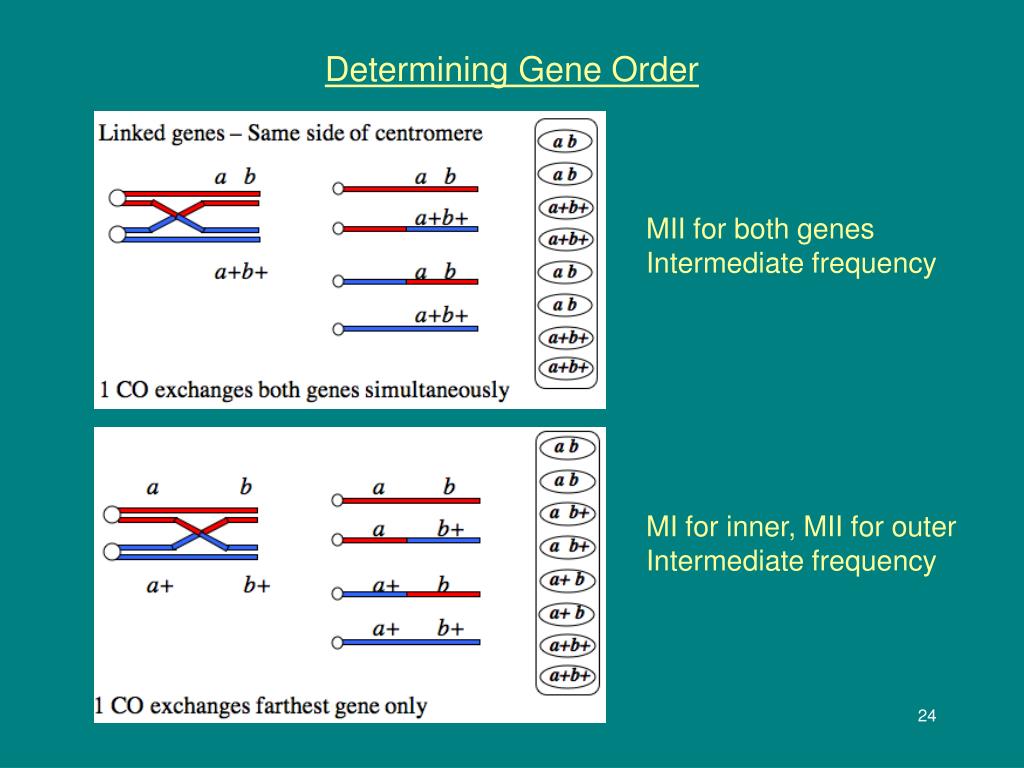 Determining Gene Order

Linked genes – Same side of centromere

a b

a+b+

a b

a+b+

a b

a+b+

a b
a b
a+b+
a+b+
a b
a b
a+b+
a+b+

1 CO exchanges both genes simultaneously

MII for both genes
Intermediate frequency

a b

a+ b+

a b

a b+

a+ b

a+ b+

a b
a b
a b+
a b+
a+ b
a+ b
a+b+
a+b+

1 CO exchanges farthest gene only

MI for inner, MII for outer
Intermediate frequency

24